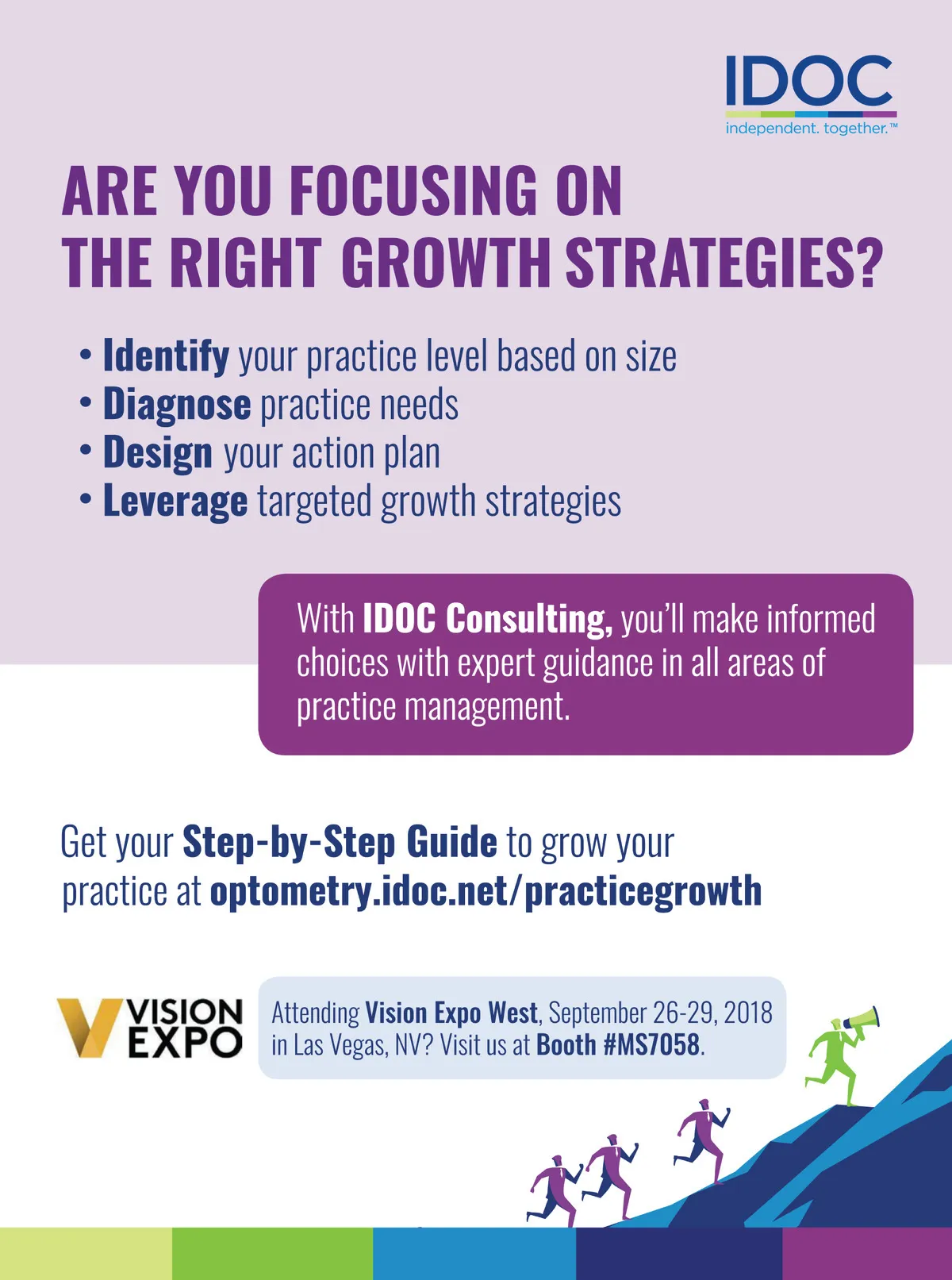 IDOC
independent. together.™

ARE YOU FOCUSING ON THE RIGHT GROWTH STRATEGIES?

• Identify your practice level based on size
• Diagnose practice needs
• Design your action plan
• Leverage targeted growth strategies

With IDOC Consulting, you'll make informed choices with expert guidance in all areas of practice management.

Get your Step-by-Step Guide to grow your practice at optometry.idoc.net/practicegrowth

VISION EXPO

Attending Vision Expo West, September 26-29, 2018 in Las Vegas, NV? Visit us at Booth #MS7058.